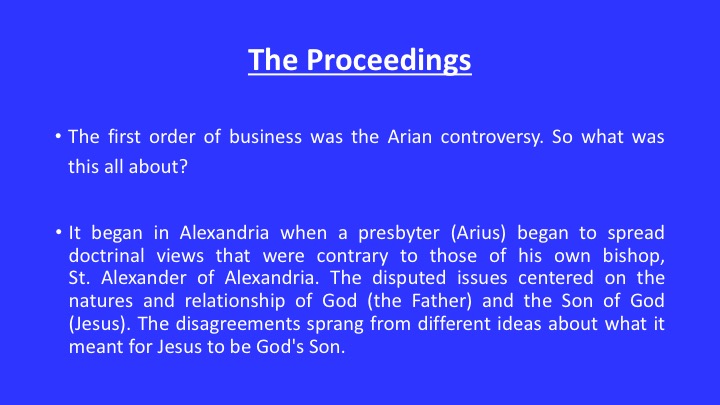 The Proceedings

• The first order of business was the Arian controversy. So what was this all about?

• It began in Alexandria when a presbyter (Arius) began to spread doctrinal views that were contrary to those of his own bishop, St. Alexander of Alexandria. The disputed issues centered on the natures and relationship of God (the Father) and the Son of God (Jesus). The disagreements sprang from different ideas about what it meant for Jesus to be God's Son.